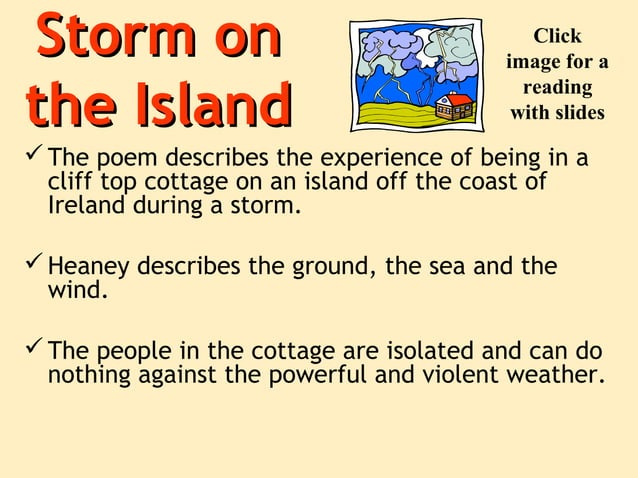 Storm on the Island

Click image for a reading with slides

✓ The poem describes the experience of being in a cliff top cottage on an island off the coast of Ireland during a storm.

✓ Heaney describes the ground, the sea and the wind.

✓ The people in the cottage are isolated and can do nothing against the powerful and violent weather.